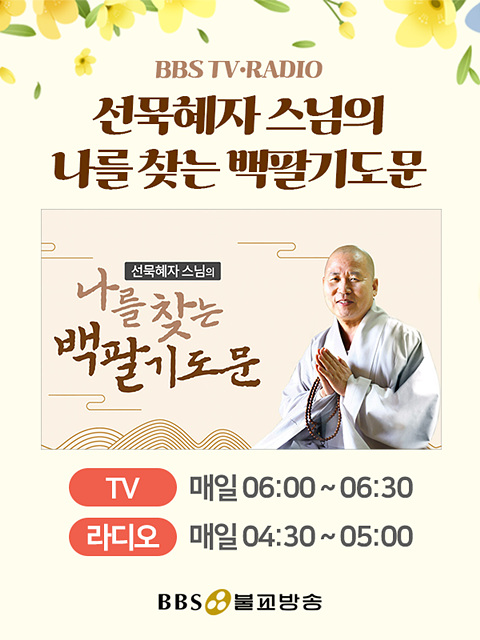 BBS TV·RADIO

선묵혜자 스님의
나를 찾는 백팔기도문

선묵혜자 스님의
나를 찾는
백팔기도문

TV 매일 06:00 ~ 06:30
라디오 매일 04:30 ~ 05:00

BBS 불교방송